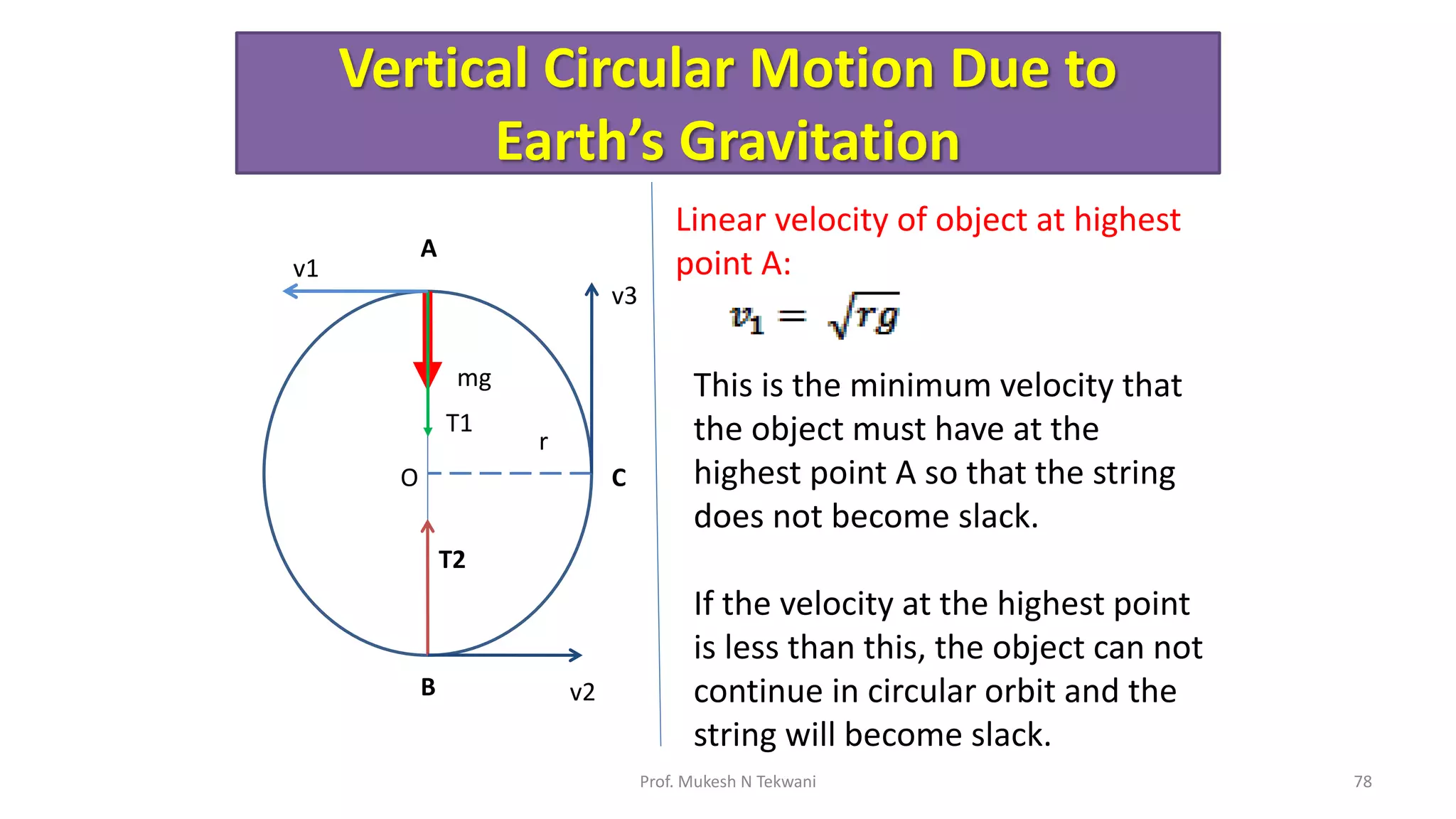 Vertical Circular Motion Due to Earth's Gravitation

A
v1
v3
mg
T1
r
O
C
T2
B
v2

Linear velocity of object at highest point A:

$v_1 = \sqrt{rg}$

This is the minimum velocity that the object must have at the highest point A so that the string does not become slack.

If the velocity at the highest point is less than this, the object can not continue in circular orbit and the string will become slack.

Prof. Mukesh N Tekwani

78